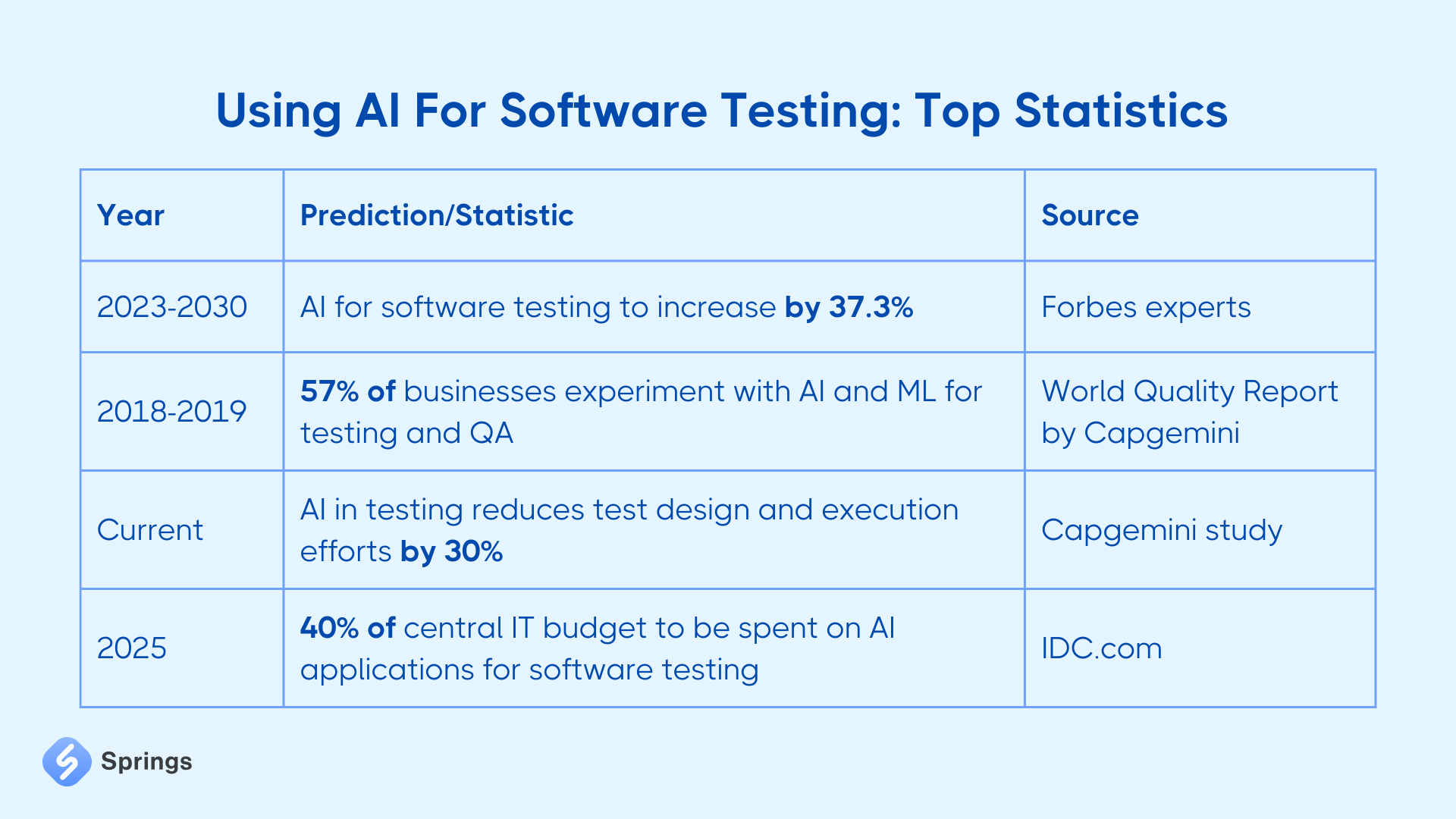 Using AI For Software Testing: Top Statistics

| Year | Prediction/Statistic | Source |
|---|---|---|
| 2023-2030 | AI for software testing to increase by 37.3% | Forbes experts |
| 2018-2019 | 57% of businesses experiment with AI and ML for testing and QA | World Quality Report by Capgemini |
| Current | AI in testing reduces test design and execution efforts by 30% | Capgemini study |
| 2025 | 40% of central IT budget to be spent on AI applications for software testing | IDC.com |

Springs